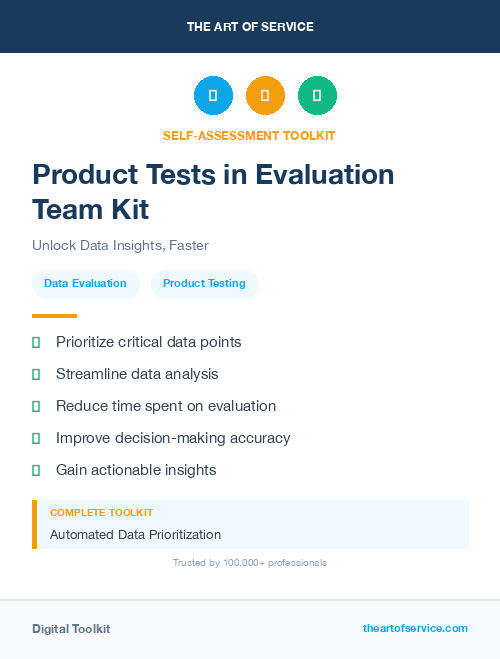 THE ART OF SERVICE

SELF-ASSESSMENT TOOLKIT

Product Tests in Evaluation Team Kit

Unlock Data Insights, Faster

Data Evaluation

Product Testing

Prioritize critical data points

Streamline data analysis

Reduce time spent on evaluation

Improve decision-making accuracy

Gain actionable insights

COMPLETE TOOLKIT

Automated Data Prioritization

Trusted by 100,000+ professionals

Digital Toolkit

theartofservice.com